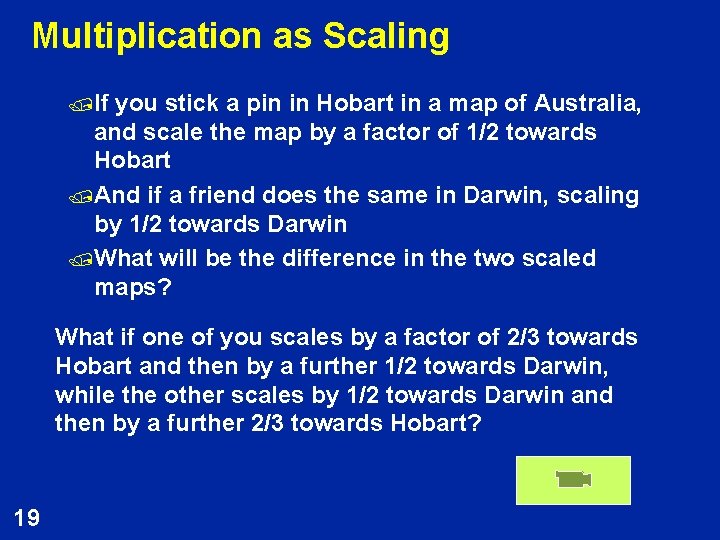 Multiplication as Scaling

If you stick a pin in Hobart in a map of Australia, and scale the map by a factor of 1/2 towards Hobart

And if a friend does the same in Darwin, scaling by 1/2 towards Darwin

What will be the difference in the two scaled maps?

What if one of you scales by a factor of 2/3 towards Hobart and then by a further 1/2 towards Darwin, while the other scales by 1/2 towards Darwin and then by a further 2/3 towards Hobart?

19